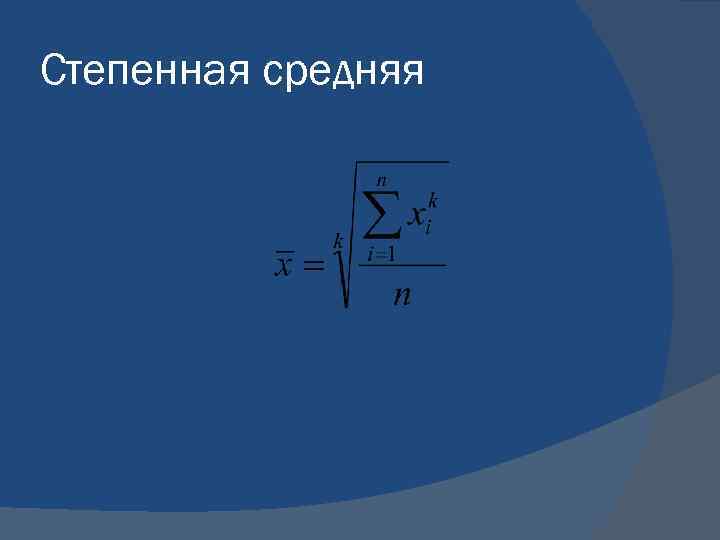 Степенная средняя

$\bar{x} = \sqrt[k]{\frac{\sum_{i=1}^{n} x_i^k}{n}}$